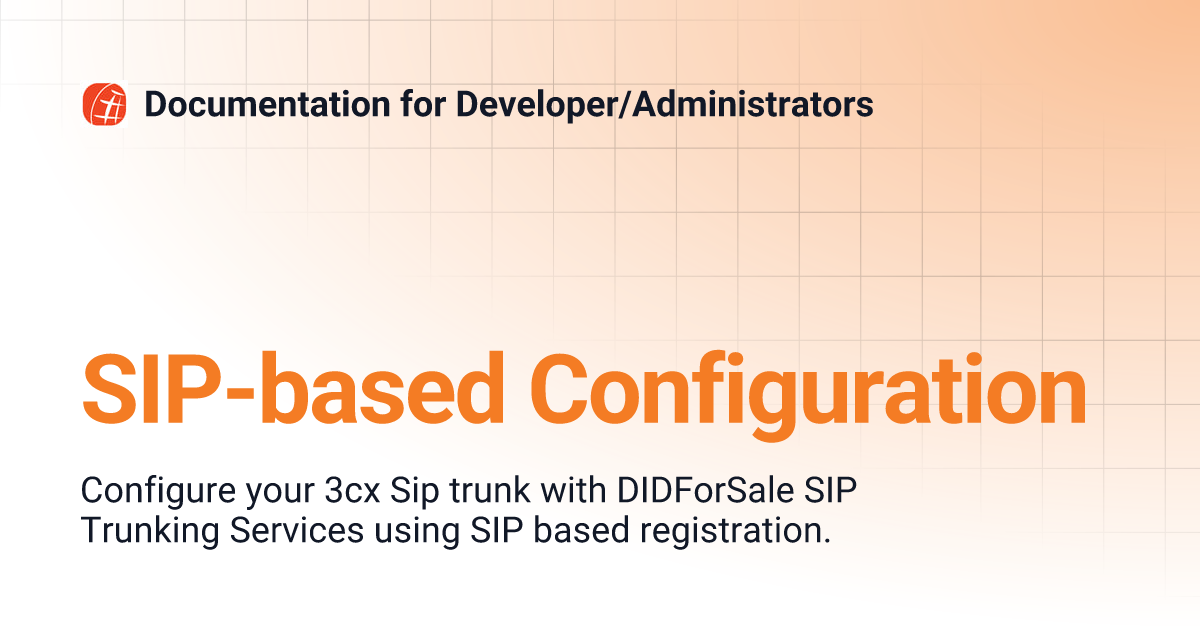 Documentation for Developer/Administrators

SIP-based Configuration

Configure your 3cx Sip trunk with DIDForSale SIP Trunking Services using SIP based registration.